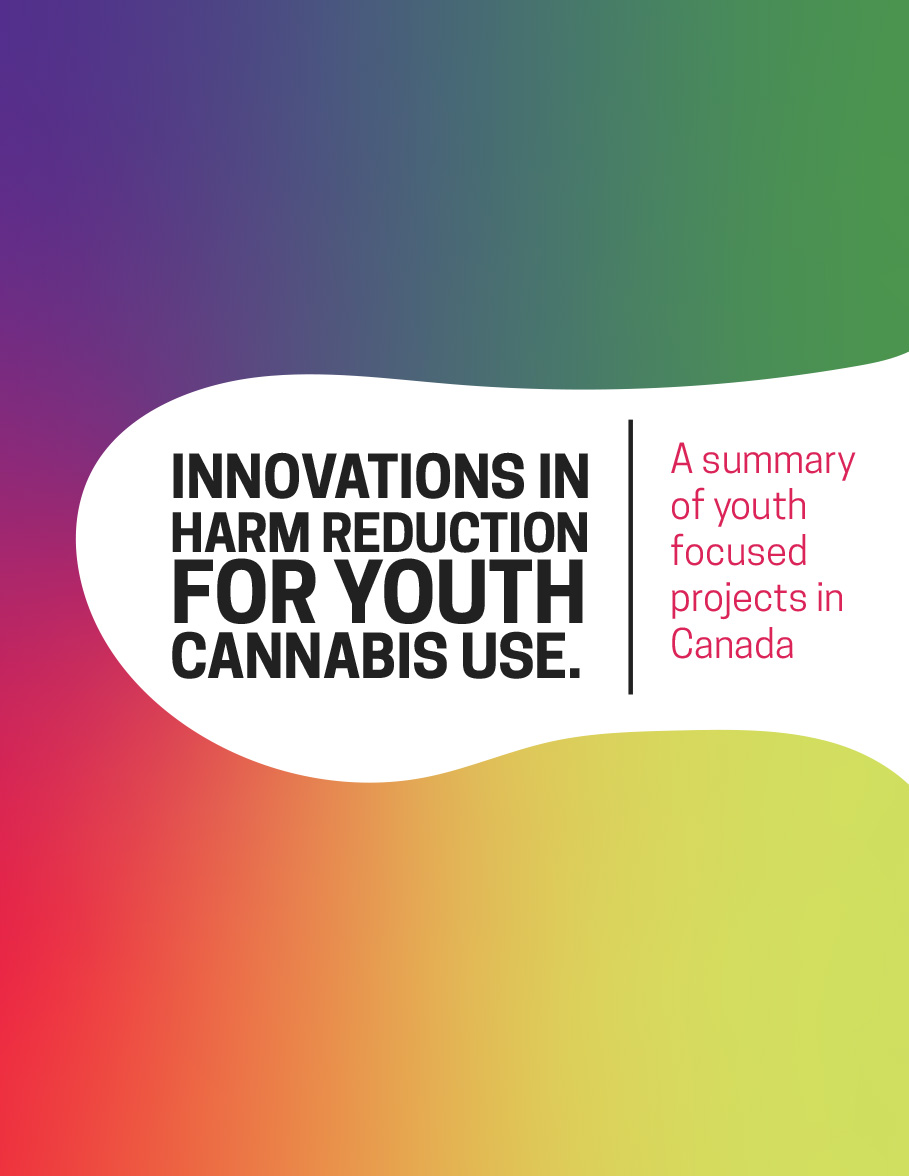 INNOVATIONS IN HARM REDUCTION FOR YOUTH CANNABIS USE.

A summary of youth focused projects in Canada